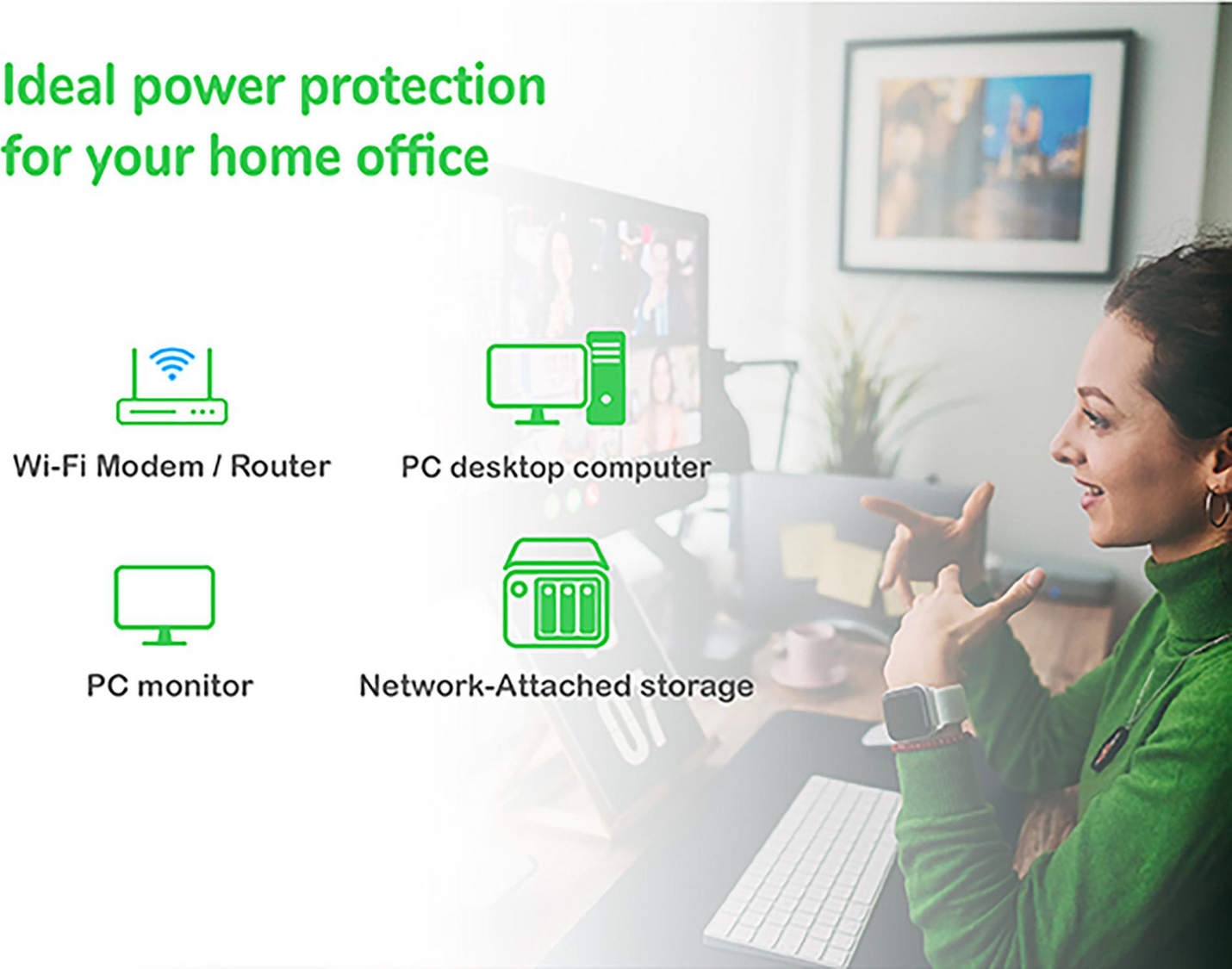 Ideal power protection for your home office

Wi-Fi Modem / Router

PC desktop computer

PC monitor

Network-Attached storage